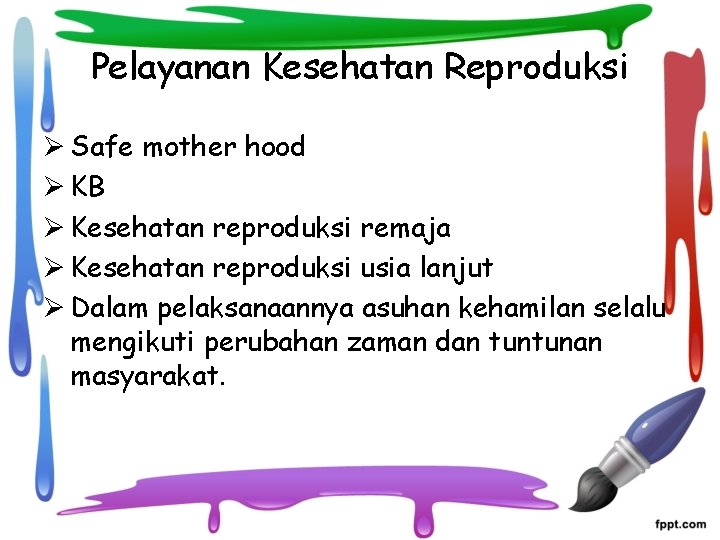 Pelayanan Kesehatan Reproduksi

➢ Safe mother hood
➢ KB
➢ Kesehatan reproduksi remaja
➢ Kesehatan reproduksi usia lanjut
➢ Dalam pelaksanaannya asuhan kehamilan selalu mengikuti perubahan zaman dan tuntunan masyarakat.

fppt.com